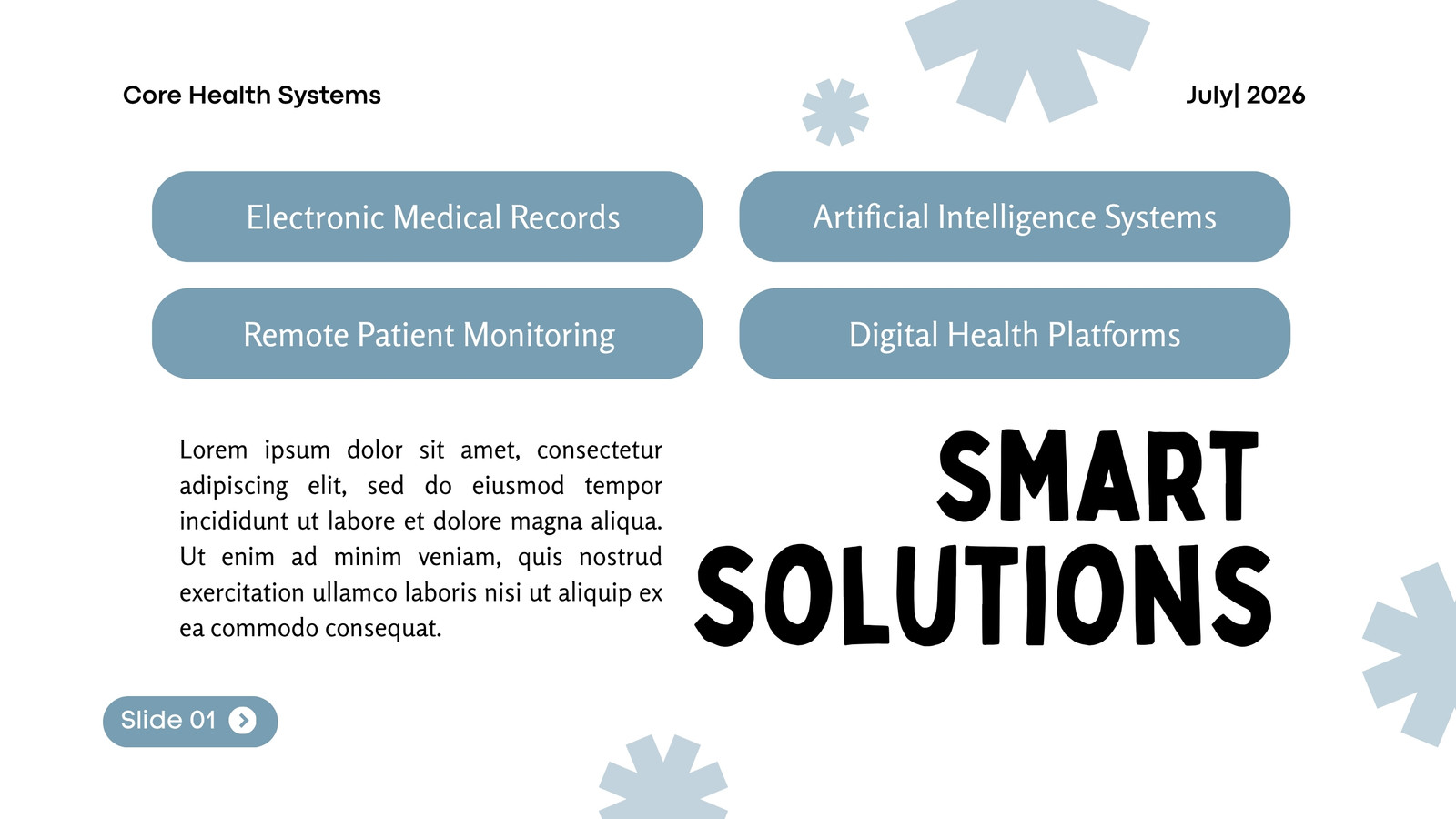 Core Health Systems

July| 2026

Electronic Medical Records

Artificial Intelligence Systems

Remote Patient Monitoring

Digital Health Platforms

Lorem ipsum dolor sit amet, consectetur adipiscing elit, sed do eiusmod tempor incididunt ut labore et dolore magna aliqua. Ut enim ad minim veniam, quis nostrud exercitation ullamco laboris nisi ut aliquip ex ea commodo consequat.

SMART SOLUTIONS

Slide 01